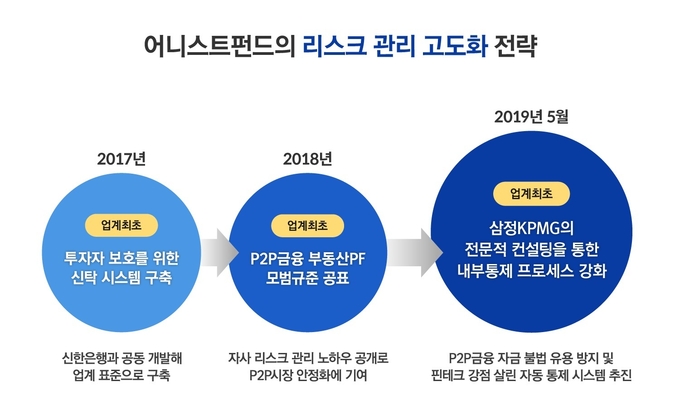 어니스트펀드의 리스크 관리 고도화 전략

2017년

업계최초

투자자 보호를 위한 신탁 시스템 구축

신한은행과 공동 개발해 업계 표준으로 구축

2018년

업계최초

P2P금융 부동산PF 모범규준 공표

자사 리스크 관리 노하우 공개로 P2P시장 안정화에 기여

2019년 5월

업계최초

삼정KPMG의 전문적 컨설팅을 통한 내부통제 프로세스 강화

P2P금융 자금 불법 유용 방지 및 핀테크 강점 살린 자동 통제 시스템 추진